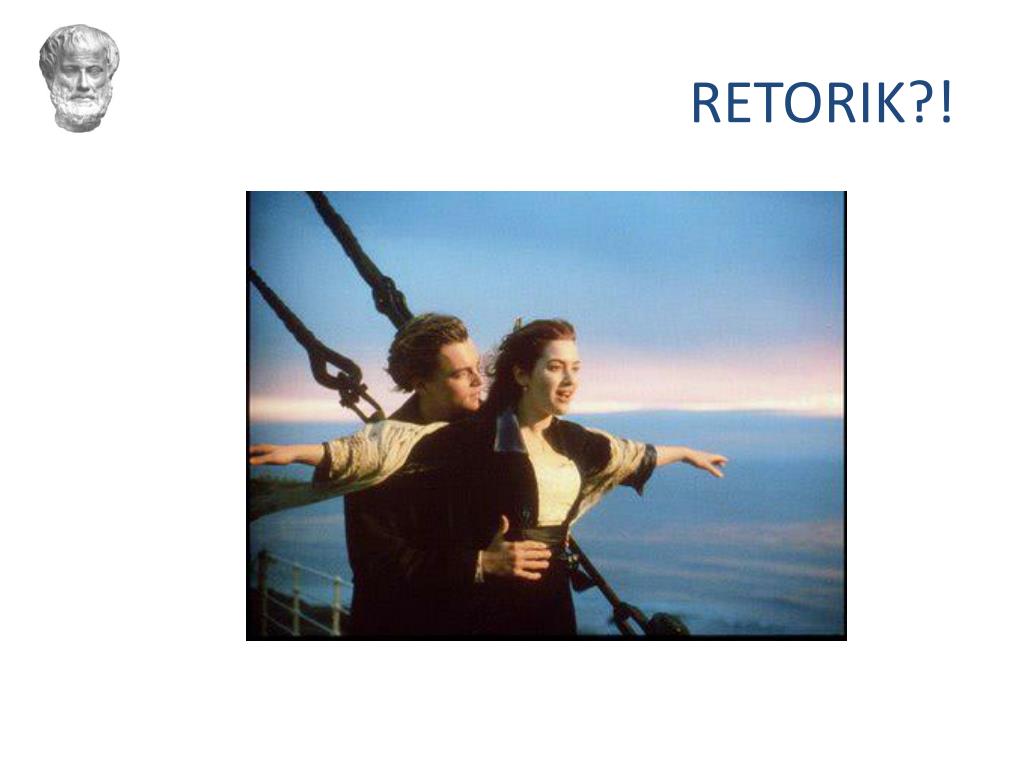 RETORIK?!